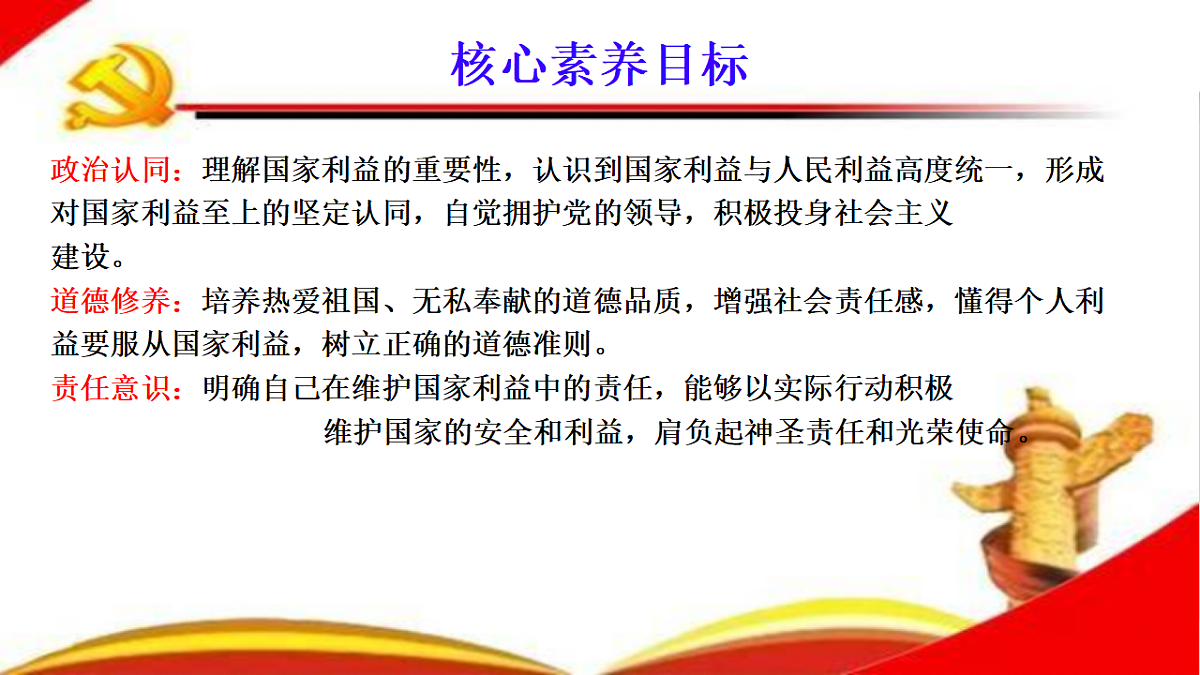 核心素养目标

政治认同：理解国家利益的重要性，认识到国家利益与人民利益高度统一，形成对国家利益至上的坚定认同，自觉拥护党的领导，积极投身社会主义建设。

道德修养：培养热爱祖国、无私奉献的道德品质，增强社会责任感，懂得个人利益要服从国家利益，树立正确的道德准则。

责任意识：明确自己在维护国家利益中的责任，能够以实际行动积极维护国家的安全和利益，肩负起神圣责任和光荣使命。